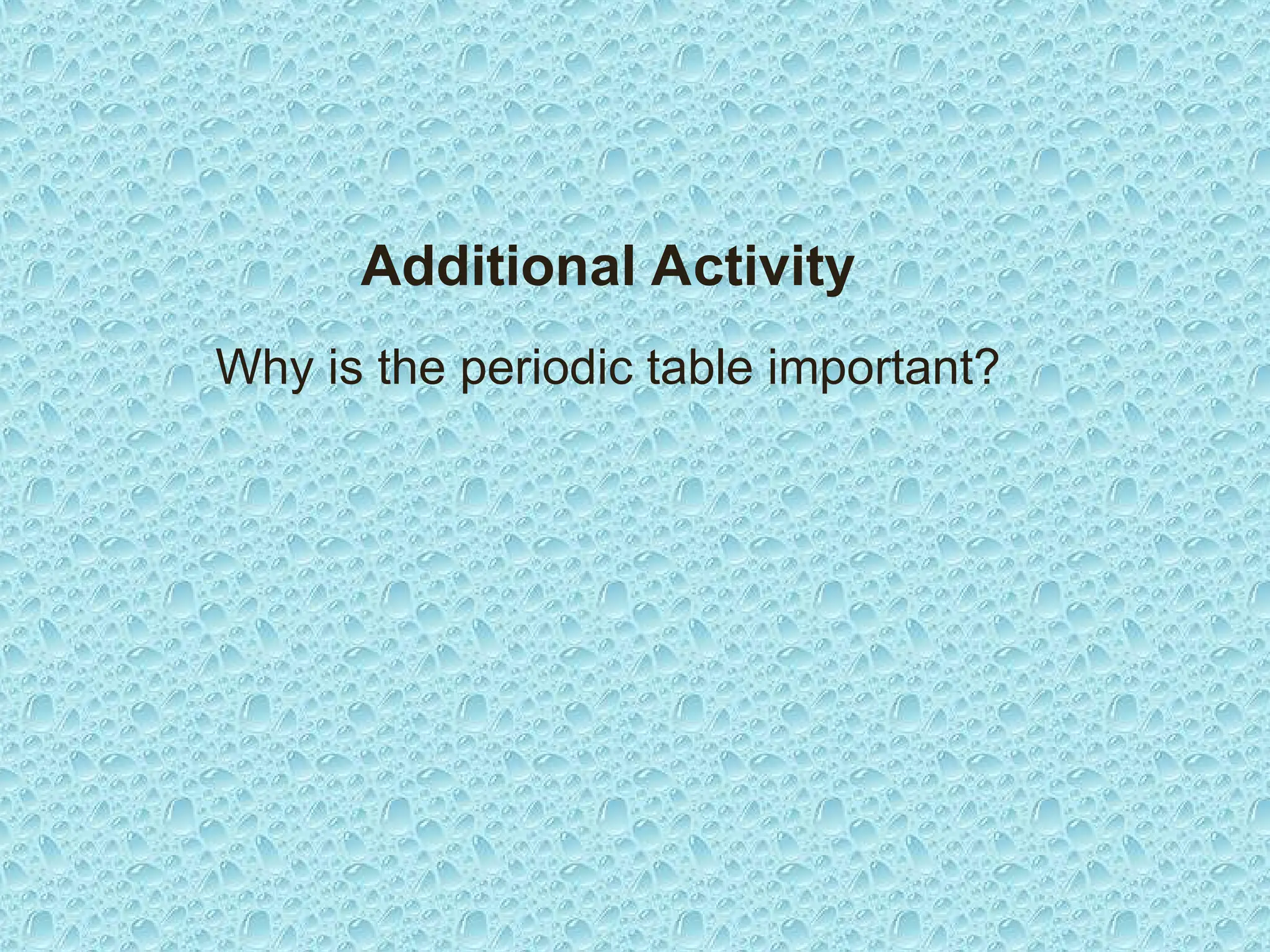 Additional Activity

Why is the periodic table important?